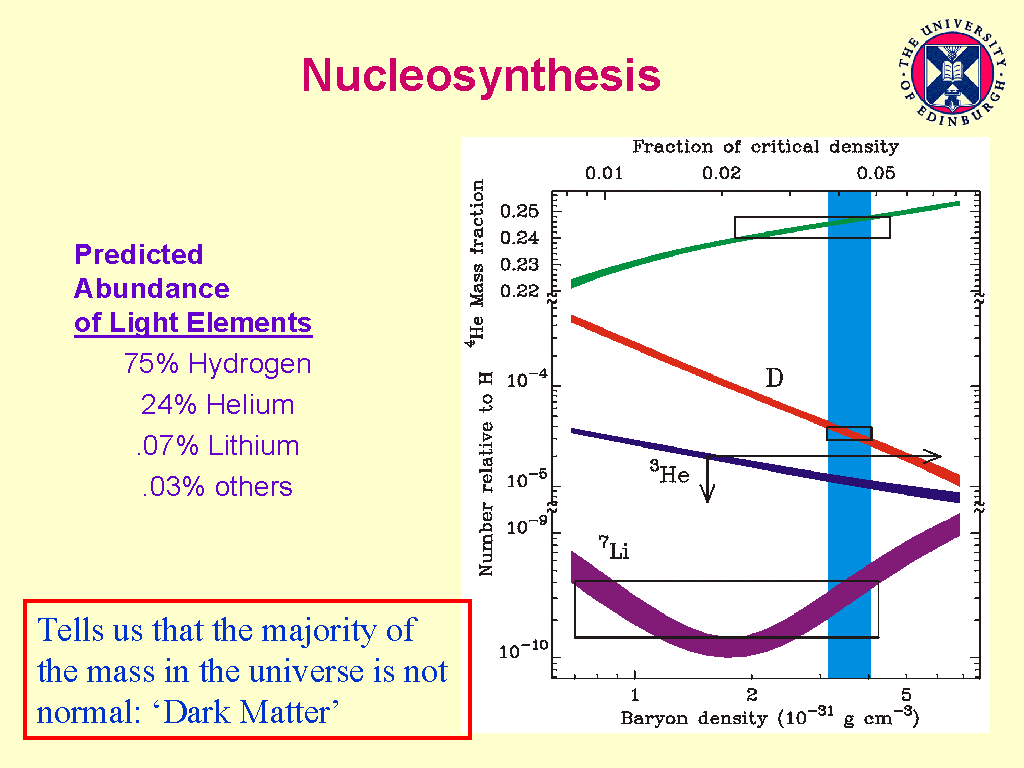 Nucleosynthesis

THE UNIVERSITY OF EDINBURGH

Predicted Abundance of Light Elements

75% Hydrogen

24% Helium

.07% Lithium

.03% others

Tells us that the majority of the mass in the universe is not normal: ‘Dark Matter’

Fraction of critical density

0.01 0.02 0.05

$^4$He Mass fraction

0.25
0.24
0.23
0.22

Number relative to H

$10^{-4}$

$10^{-5}$

$10^{-9}$

$10^{-10}$

D

$^3$He

$^7$Li

1 2 5

Baryon density ($10^{-31}$ g cm$^{-3}$)